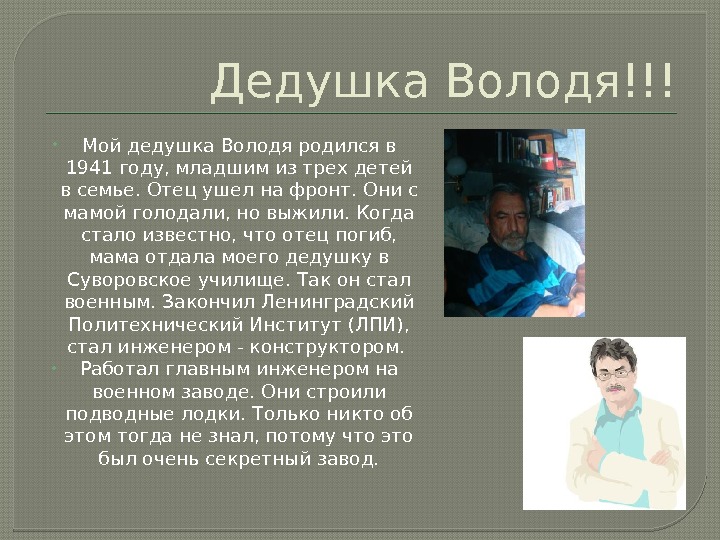 Дедушка Володя!!!

Мой дедушка Володя родился в 1941 году, младшим из трех детей в семье. Отец ушел на фронт. Они с мамой голодали, но выжили. Когда стало известно, что отец погиб, мама отдала моего дедушку в Суворовское училище. Так он стал военным. Закончил Ленинградский Политехнический Институт (ЛПИ), стал инженером - конструктором.

Работал главным инженером на военном заводе. Они строили подводные лодки. Только никто об этом тогда не знал, потому что это был очень секретный завод.